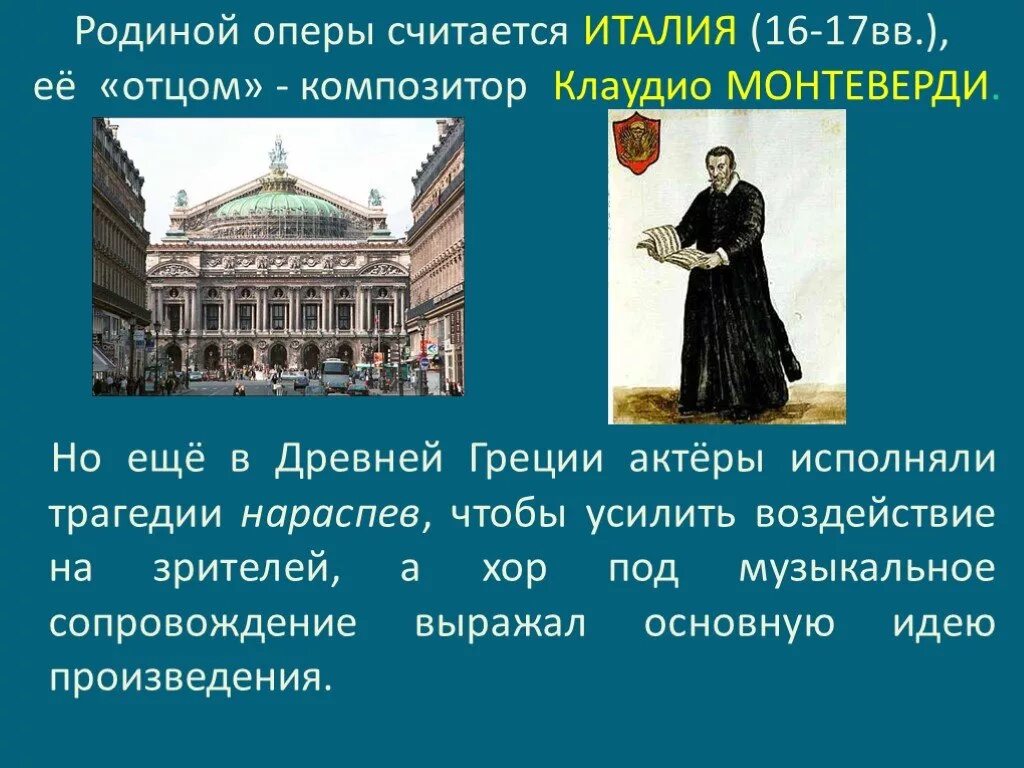 Родиной оперы считается ИТАЛИЯ (16-17вв.), её «отцом» - композитор Клаудио МОНТЕВЕРДИ.

Но ещё в Древней Греции актёры исполняли трагедии нараспев, чтобы усилить воздействие на зрителей, а хор под музыкальное сопровождение выражал основную идею произведения.